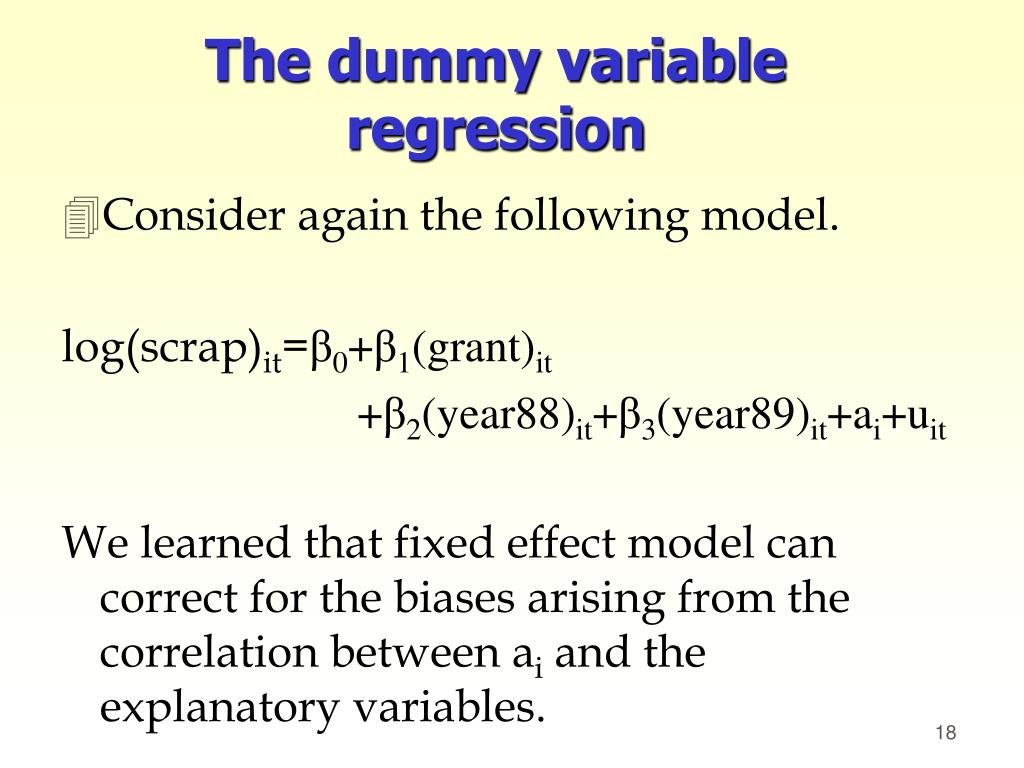 The dummy variable regression

Consider again the following model.

$\log(scrap)_{it}=\beta_0+\beta_1(grant)_{it}$
$+\beta_2(year88)_{it}+\beta_3(year89)_{it}+a_i+u_{it}$

We learned that fixed effect model can correct for the biases arising from the correlation between $a_i$ and the explanatory variables.

18